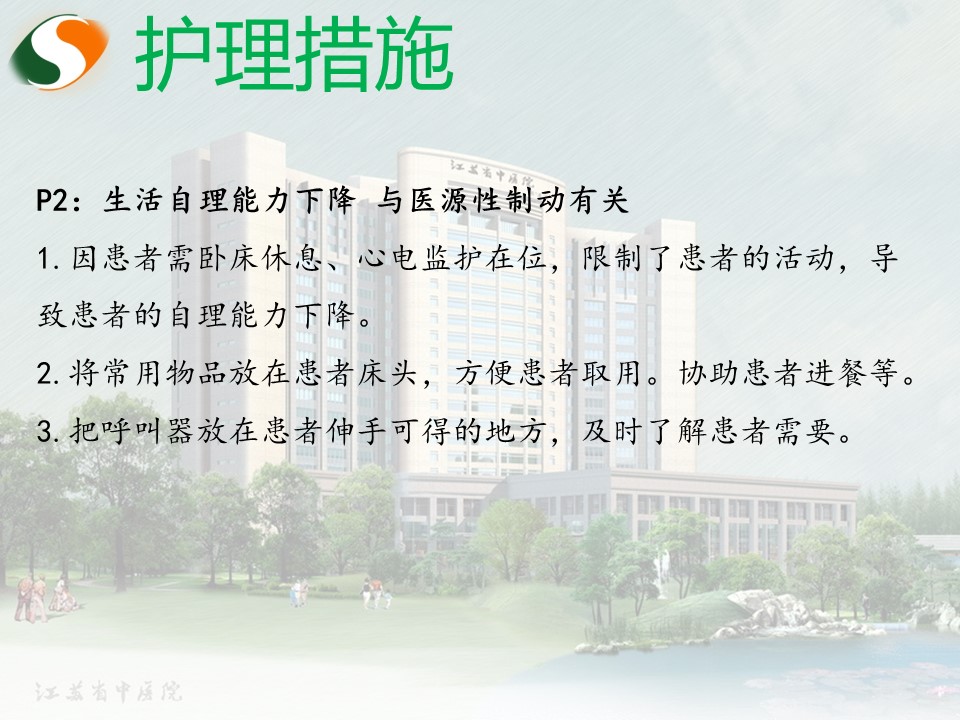 护理措施

江苏省中医院

P2：生活自理能力下降 与医源性制动有关

1.因患者需卧床休息、心电监护在位，限制了患者的活动，导致患者的自理能力下降。

2.将常用物品放在患者床头，方便患者取用。协助患者进餐等。

3.把呼叫器放在患者伸手可得的地方，及时了解患者需要。

江苏省中医院